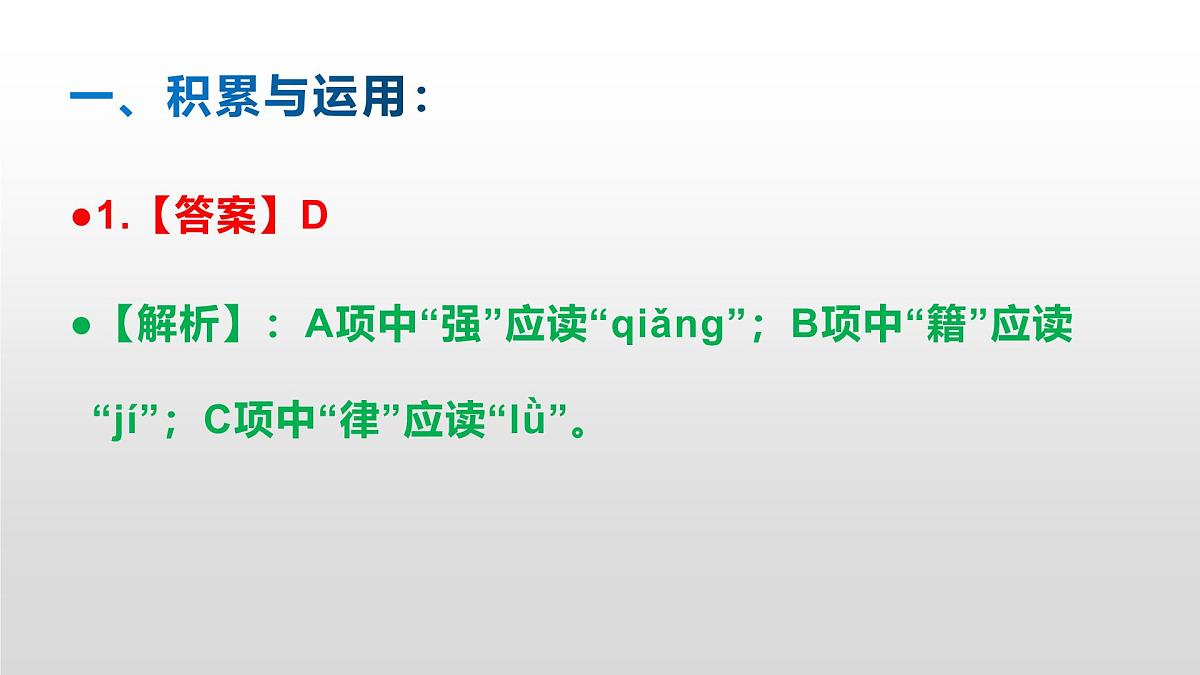 一、积累与运用：

●1.【答案】D

●【解析】：A项中“强”应读“qiǎng”；B项中“籍”应读“jí”；C项中“律”应读“lǜ”。